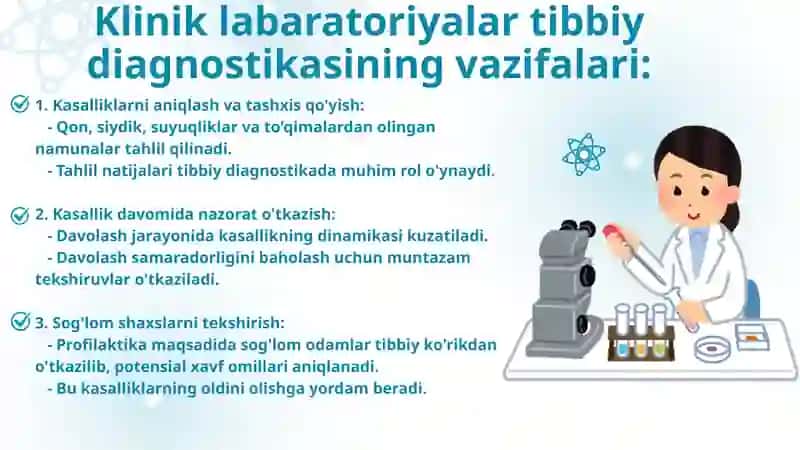 Klinik labaratoriyalar tibbiy diagnostikasining vazifalari:

1. Kasalliklarni aniqlash va tashxis qo'yish:
- Qon, siydik, suyuqliklar va to'qimalardan olingan namunalar tahlil qilinadi.
- Tahlil natijalari tibbiy diagnostikada muhim rol o'ynaydi.

2. Kasallik davomida nazorat o'tkazish:
- Davolash jarayonida kasallikning dinamikasi kuzatiladi.
- Davolash samaradorligini baholash uchun muntazam tekshiruvlar o'tkaziladi.

3. Sog'lom shaxslarni tekshirish:
- Profilaktika maqsadida sog'lom odamlar tibbiy ko'rikdan o'tkazilib, potensial xavf omillari aniqlanadi.
- Bu kasalliklarning oldini olishga yordam beradi.